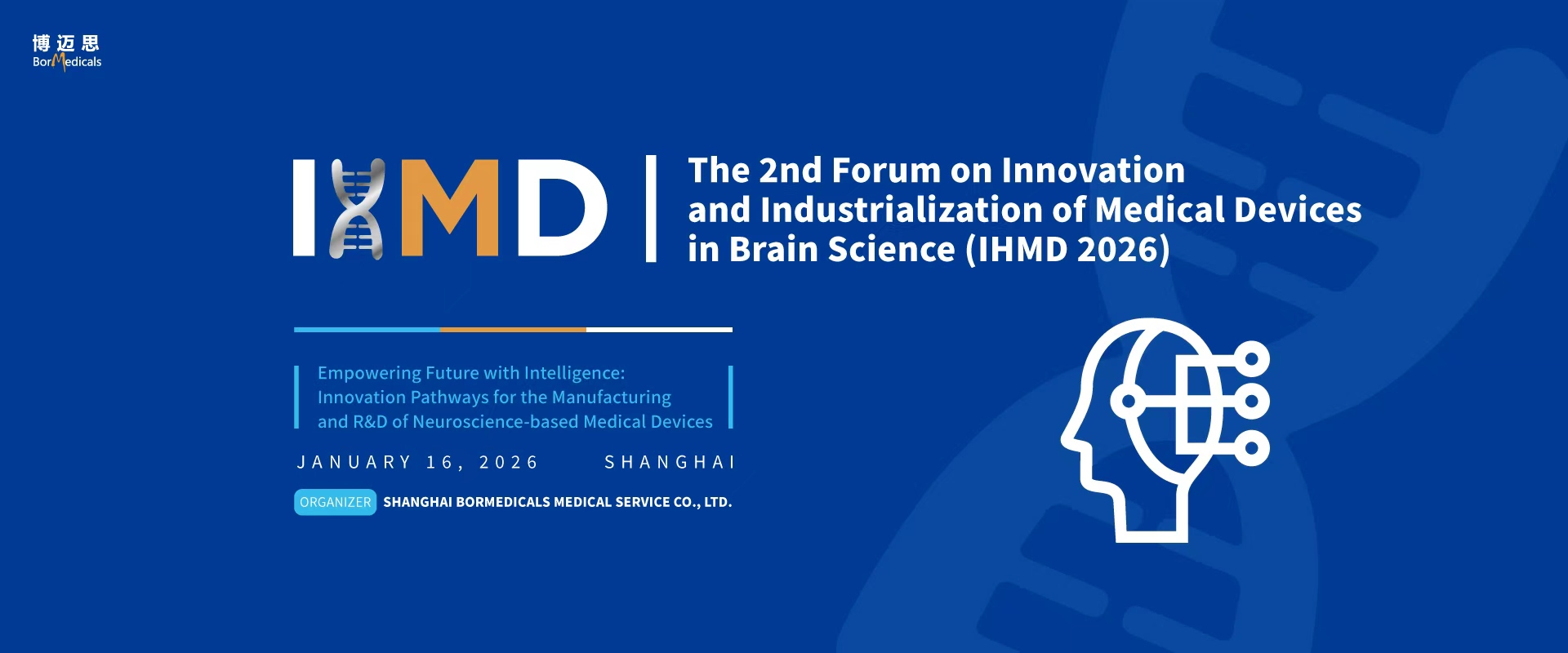 博迈思
BorMedicals

IHMD

The 2nd Forum on Innovation and Industrialization of Medical Devices in Brain Science (IHMD 2026)

Empowering Future with Intelligence: Innovation Pathways for the Manufacturing and R&D of Neuroscience-based Medical Devices

JANUARY 16, 2026 SHANGHAI

ORGANIZER SHANGHAI BORMEDICALS MEDICAL SERVICE CO., LTD.